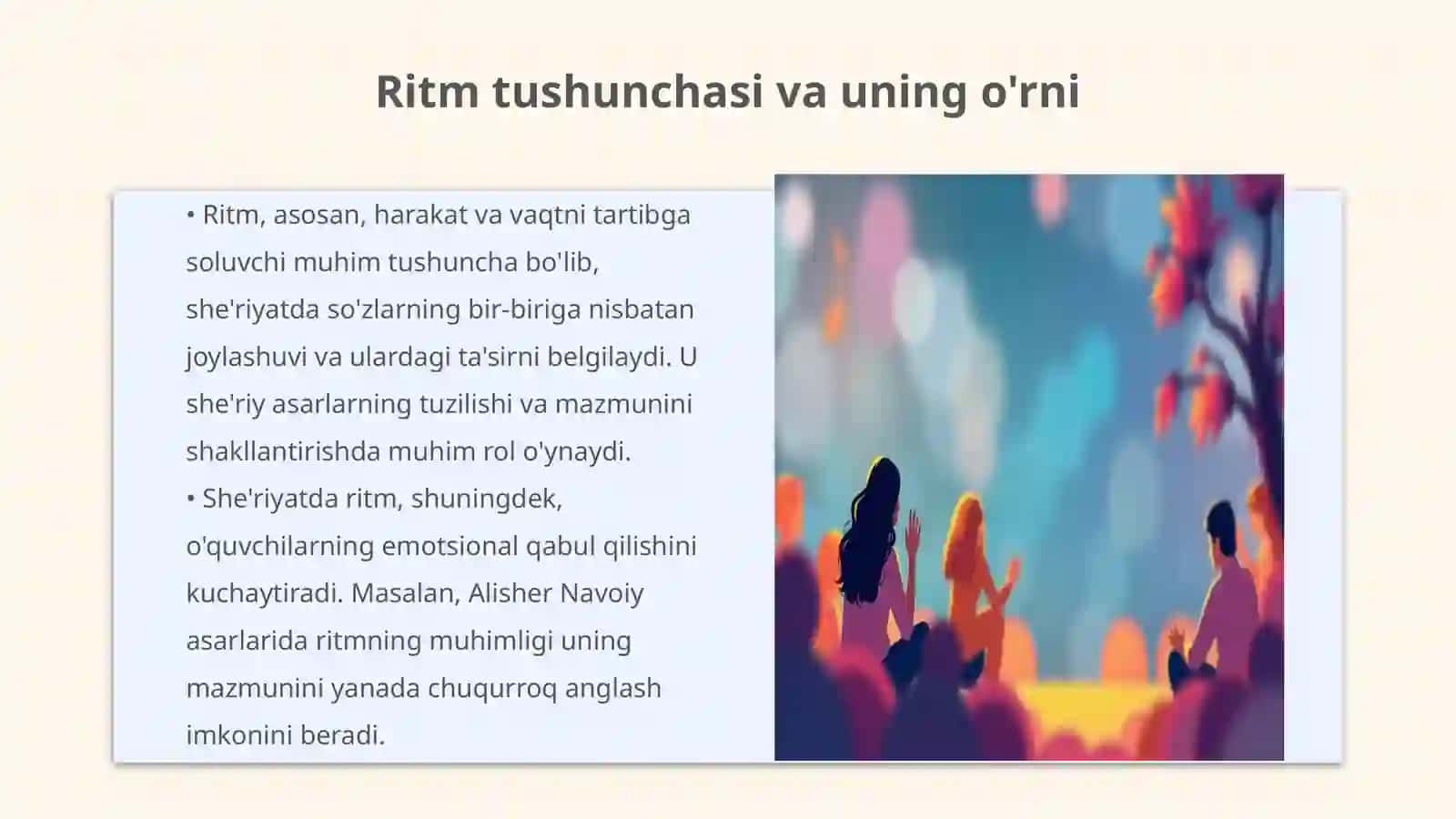 Ritm tushunchasi va uning o'rni

• Ritm, asosan, harakat va vaqtni tartibga soluvchi muhim tushuncha bo'lib, she'riyatda so'zlarning bir-biriga nisbatan joylashuvi va ulardagi ta'sirni belgilaydi. U she'riy asarlarning tuzilishi va mazmunini shakllantirishda muhim rol o'ynaydi.
• She'riyatda ritm, shuningdek, o'quvchilarning emotsional qabul qilishini kuchaytiradi. Masalan, Alisher Navoiy asarlarida ritmning muhimligi uning mazmunini yanada chuqurroq anglash imkonini beradi.